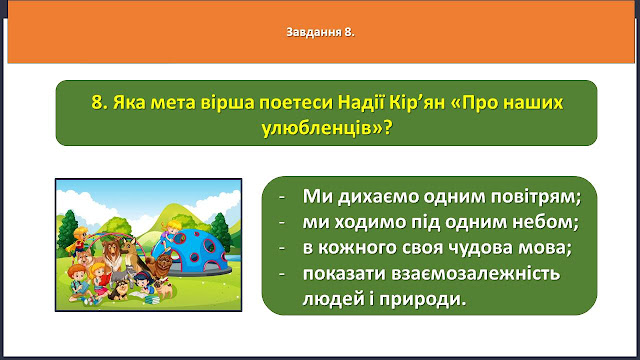 Завдання 8.

8. Яка мета вірша поетеси Надії Кір’ян «Про наших улюбленців»?

- Ми дихаємо одним повітрям;
- ми ходимо під одним небом;
- в кожного своя чудова мова;
- показати взаємозалежність людей і природи.